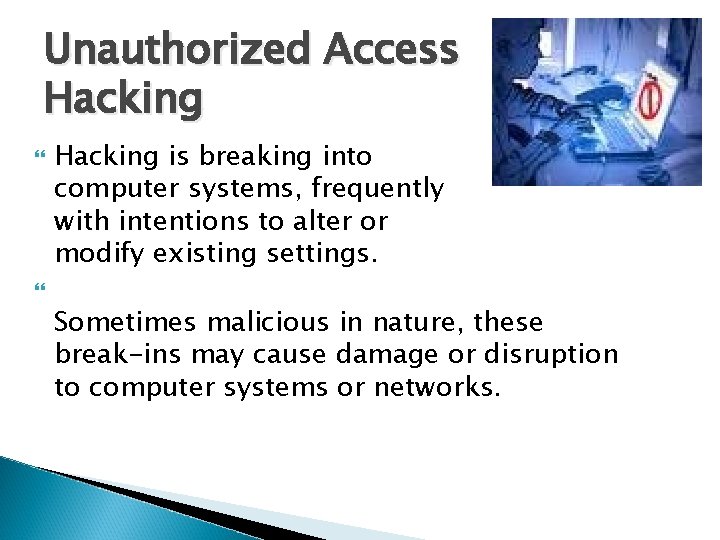 Unauthorized Access
Hacking

Hacking is breaking into computer systems, frequently with intentions to alter or modify existing settings.

Sometimes malicious in nature, these break-ins may cause damage or disruption to computer systems or networks.